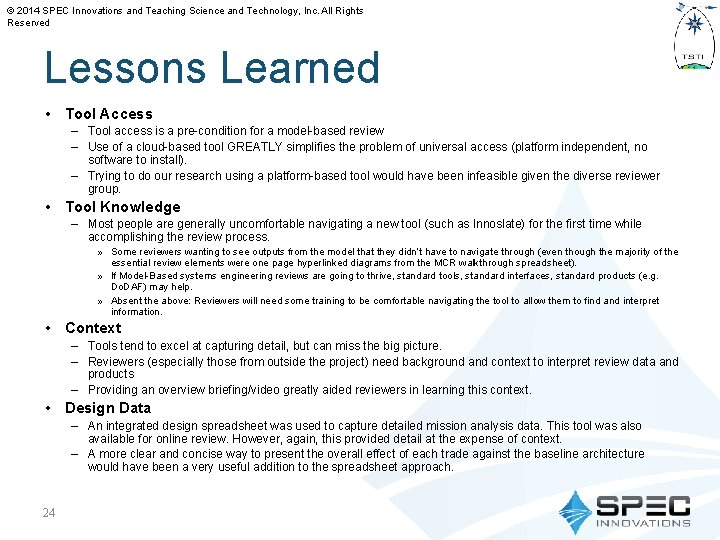 © 2014 SPEC Innovations and Teaching Science and Technology, Inc. All Rights Reserved

TSTI

Lessons Learned

• Tool Access
– Tool access is a pre-condition for a model-based review
– Use of a cloud-based tool GREATLY simplifies the problem of universal access (platform independent, no software to install).
– Trying to do our research using a platform-based tool would have been infeasible given the diverse reviewer group.

• Tool Knowledge
– Most people are generally uncomfortable navigating a new tool (such as Innoslate) for the first time while accomplishing the review process.
» Some reviewers wanting to see outputs from the model that they didn't have to navigate through (even though the majority of the essential review elements were one page hyperlinked diagrams from the MCR walkthrough spreadsheet).
» If Model-Based systems engineering reviews are going to thrive, standard tools, standard interfaces, standard products (e.g. DoDAF) may help.
» Absent the above: Reviewers will need some training to be comfortable navigating the tool to allow them to find and interpret information.

• Context
– Tools tend to excel at capturing detail, but can miss the big picture.
– Reviewers (especially those from outside the project) need background and context to interpret review data and products
– Providing an overview briefing/video greatly aided reviewers in learning this context.

• Design Data
– An integrated design spreadsheet was used to capture detailed mission analysis data. This tool was also available for online review. However, again, this provided detail at the expense of context.
– A more clear and concise way to present the overall effect of each trade against the baseline architecture would have been a very useful addition to the spreadsheet approach.

24

SPEC INNOVATIONS